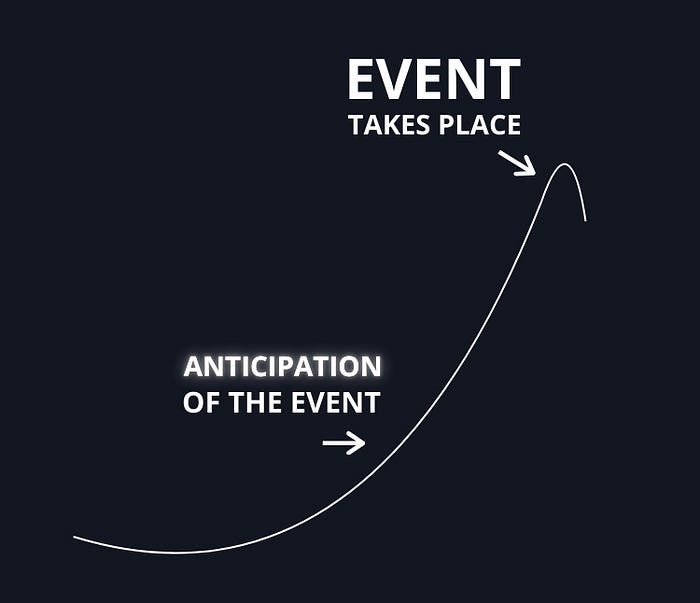 EVENT
TAKES PLACE

ANTICIPATION
OF THE EVENT